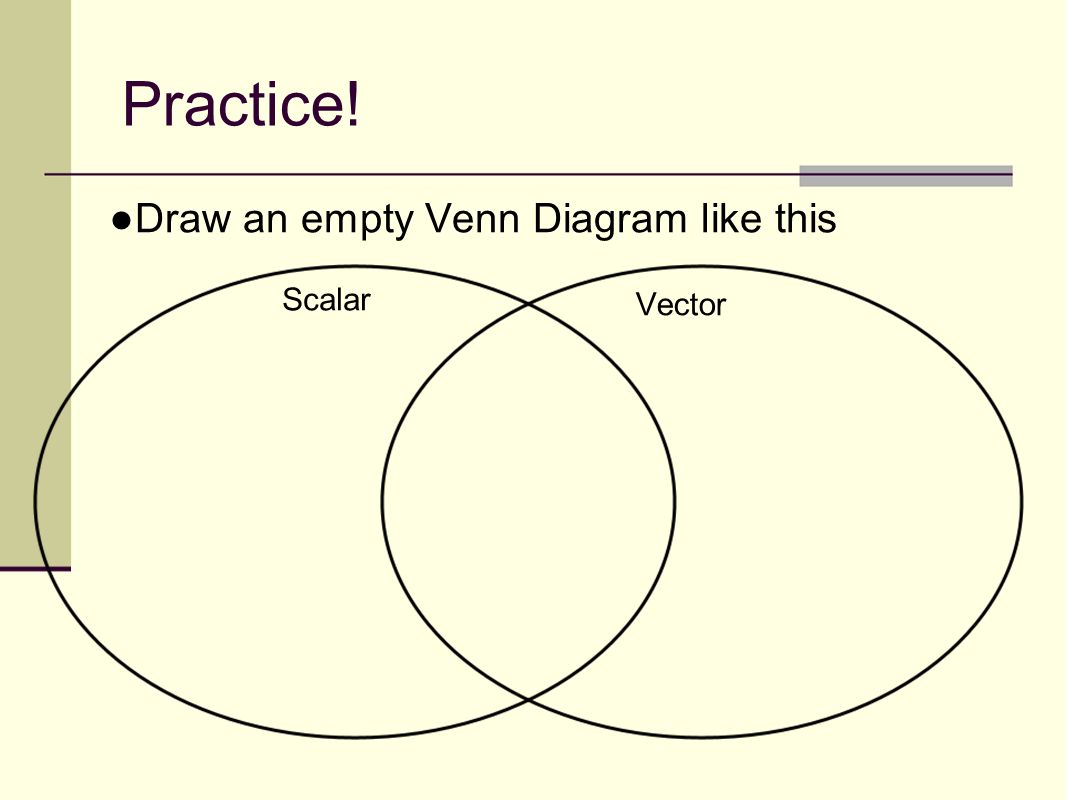 Practice!

●Draw an empty Venn Diagram like this

Scalar

Vector